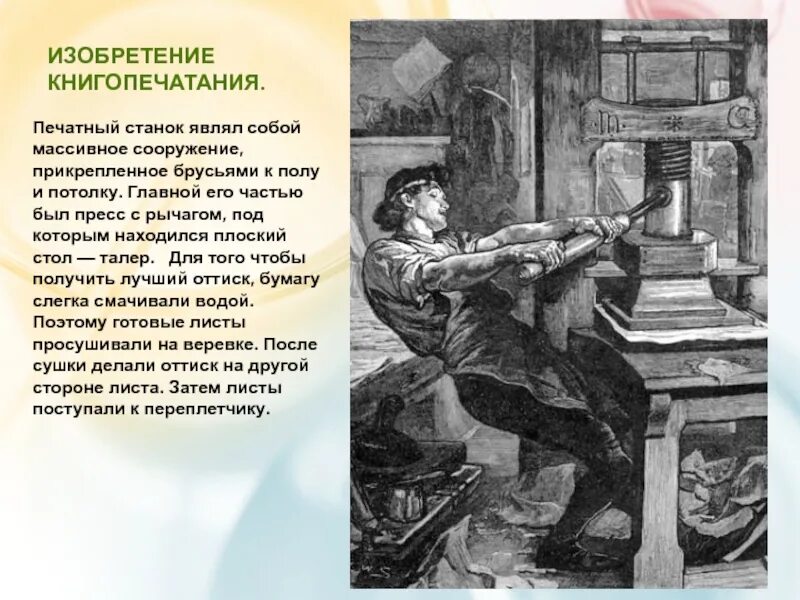 ИЗОБРЕТЕНИЕ КНИГОПЕЧАТАНИЯ.

Печатный станок являл собой массивное сооружение, прикрепленное брусьями к полу и потолку. Главной его частью был пресс с рычагом, под которым находился плоский стол — талер. Для того чтобы получить лучший оттиск, бумагу слегка смачивали водой. Поэтому готовые листы просушивали на веревке. После сушки делали оттиск на другой стороне листа. Затем листы поступали к переплетчику.